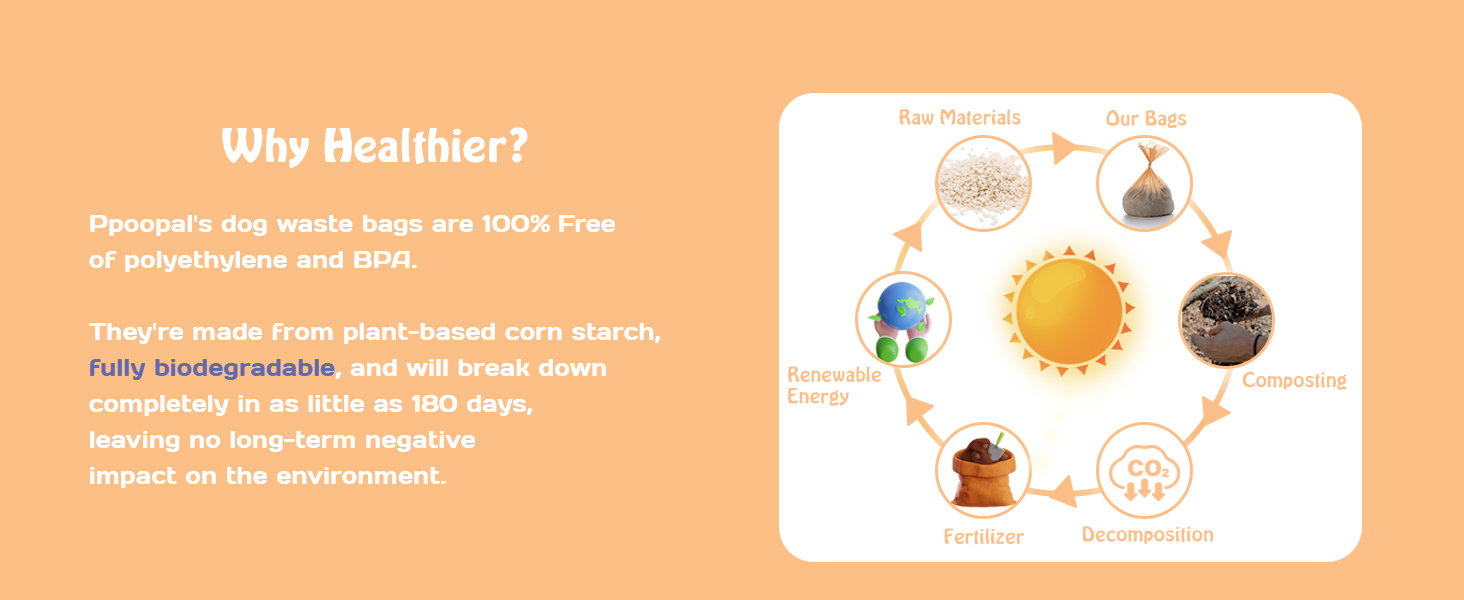 Why Healthier?

Ppoopal's dog waste bags are 100% Free of polyethylene and BPA.

They're made from plant-based corn starch, fully biodegradable, and will break down completely in as little as 180 days, leaving no long-term negative impact on the environment.

Raw Materials

Our Bags

Composting

$CO_2$

Decomposition

Fertilizer

Renewable Energy